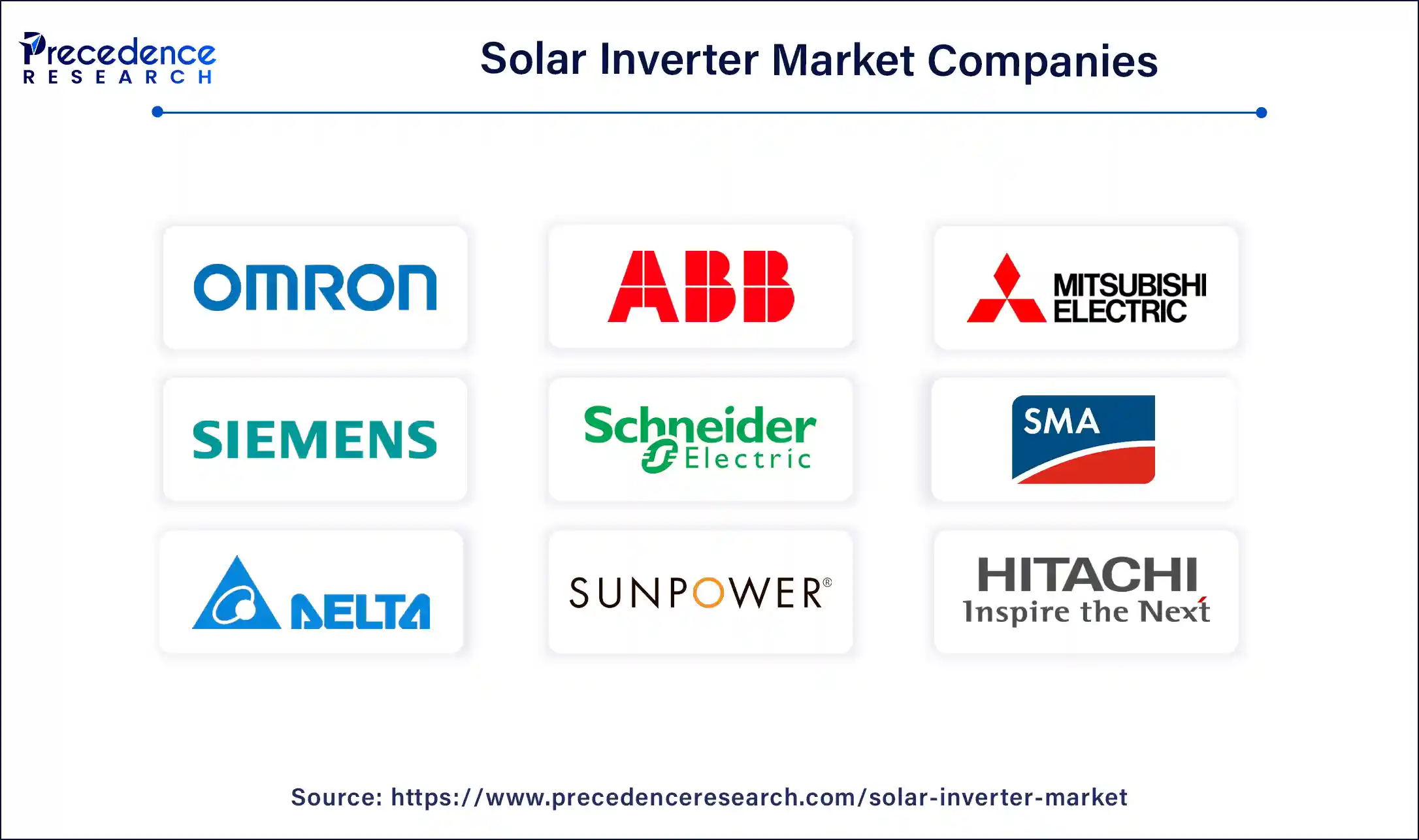 Precedence
RESEARCH

Solar Inverter Market Companies

OMRON

ABB

MITSUBISHI ELECTRIC

SIEMENS

Schneider Electric

SMA

DELTA

SUNPOWER®

HITACHI
Inspire the Next

Source: https://www.precedenceresearch.com/solar-inverter-market